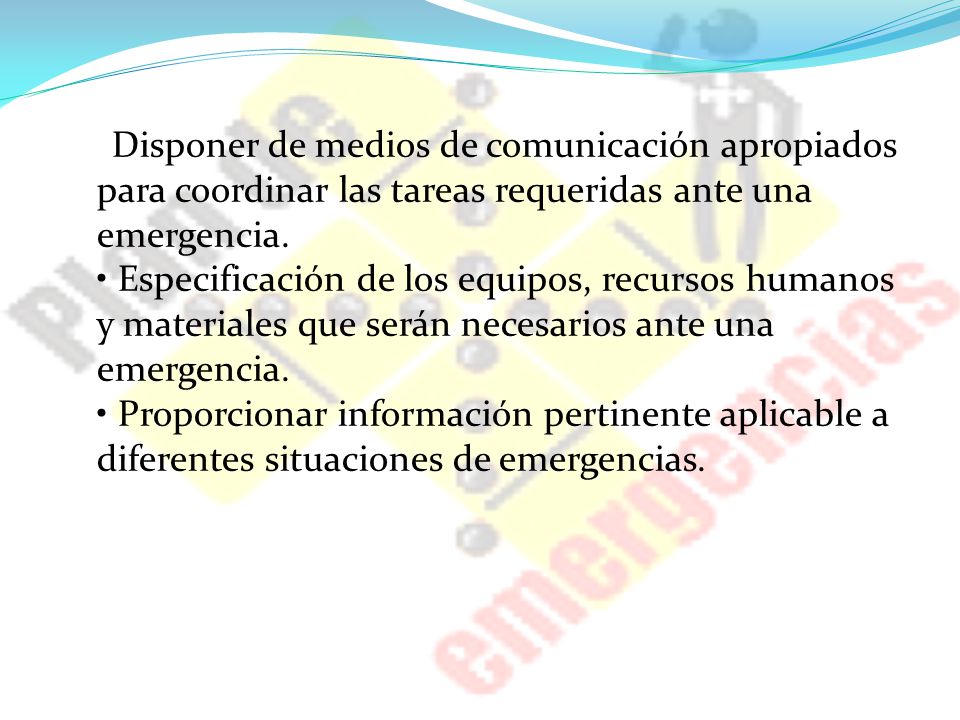 Disponer de medios de comunicación apropiados para coordinar las tareas requeridas ante una emergencia.
• Especificación de los equipos, recursos humanos y materiales que serán necesarios ante una emergencia.
• Proporcionar información pertinente aplicable a diferentes situaciones de emergencias.

Plan de emergencias